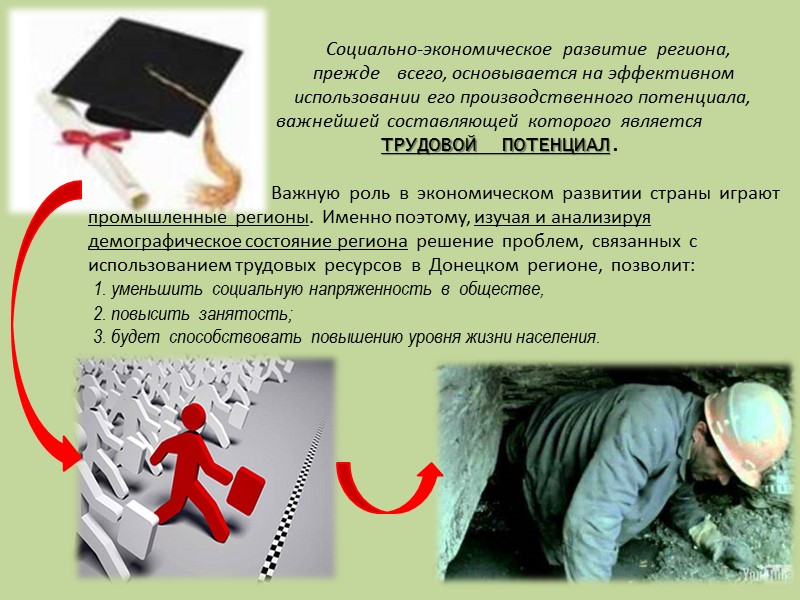 Социально-экономическое развитие региона, прежде всего, основывается на эффективном использовании его производственного потенциала, важнейшей составляющей которого является ТРУДОВОЙ ПОТЕНЦИАЛ.

Важную роль в экономическом развитии страны играют промышленные регионы. Именно поэтому, изучая и анализируя демографическое состояние региона решение проблем, связанных с использованием трудовых ресурсов в Донецком регионе, позволит:
1. уменьшить социальную напряженность в обществе,
2. повысить занятость;
3. будет способствовать повышению уровня жизни населения.

YouTube